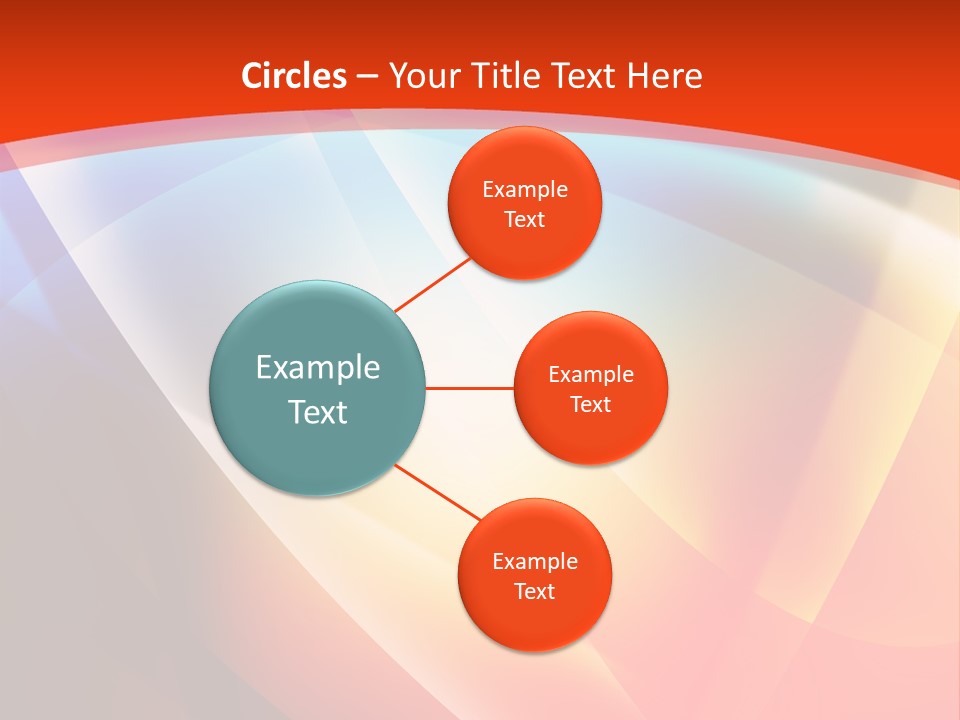 Circles – Your Title Text Here

Example Text

Example Text

Example Text

Example Text